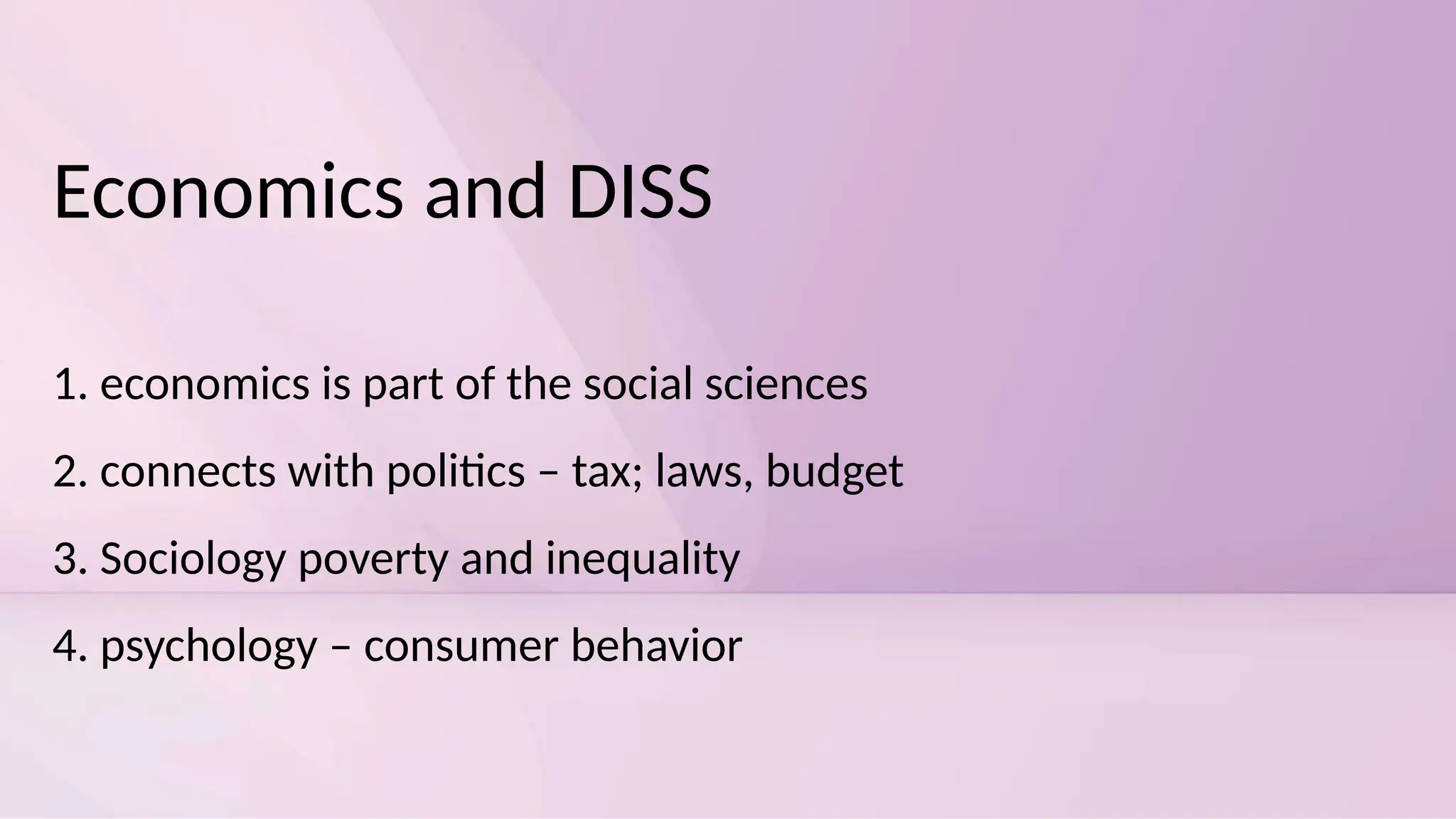 Economics and DISS

1. economics is part of the social sciences

2. connects with politics – tax; laws, budget

3. Sociology poverty and inequality

4. psychology – consumer behavior